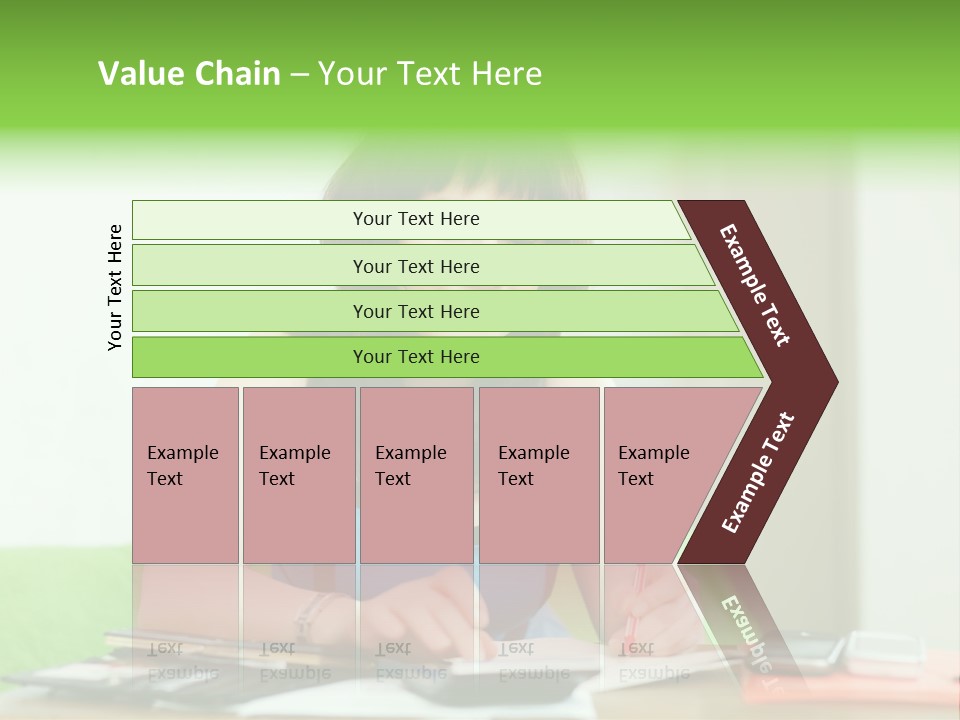 Value Chain – Your Text Here

Your Text Here

Your Text Here

Your Text Here

Your Text Here

Your Text Here

Example Text

Example Text

Example Text

Example Text

Example Text

Example Text

Example Text